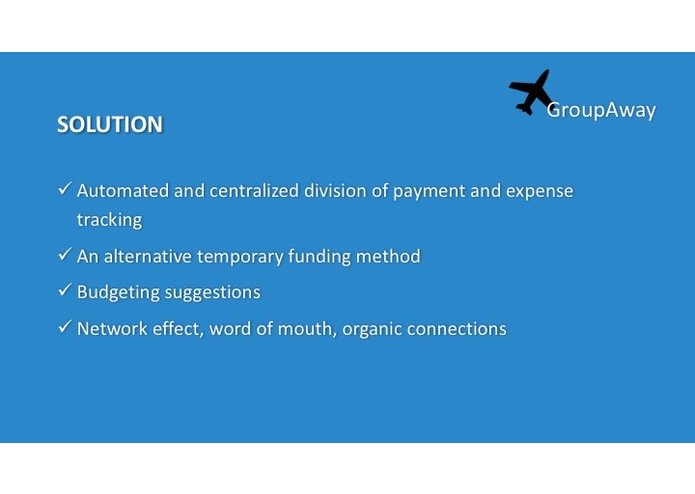 GroupAway

SOLUTION

✓ Automated and centralized division of payment and expense tracking

✓ An alternative temporary funding method

✓ Budgeting suggestions

✓ Network effect, word of mouth, organic connections